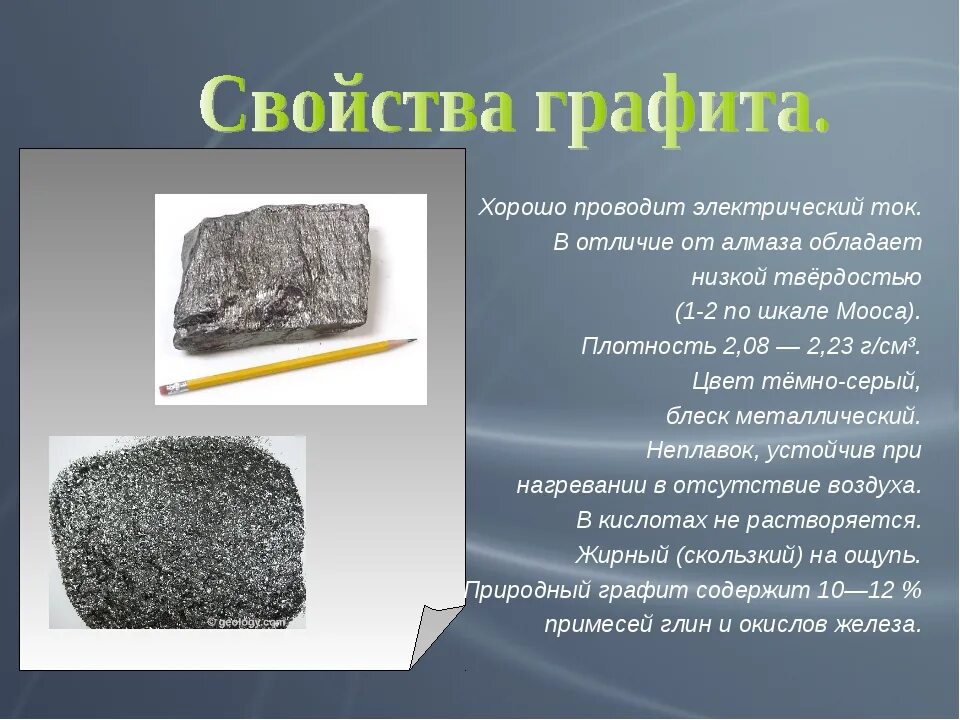 Свойства графита.

Хорошо проводит электрический ток. В отличие от алмаза обладает низкой твёрдостью (1-2 по шкале Мооса). Плотность 2,08 — 2,23 г/см³. Цвет тёмно-серый, блеск металлический. Неплавок, устойчив при нагревании в отсутствие воздуха. В кислотах не растворяется. Жирный (скользкий) на ощупь. Природный графит содержит 10—12 % примесей глин и окислов железа.

© geology.com